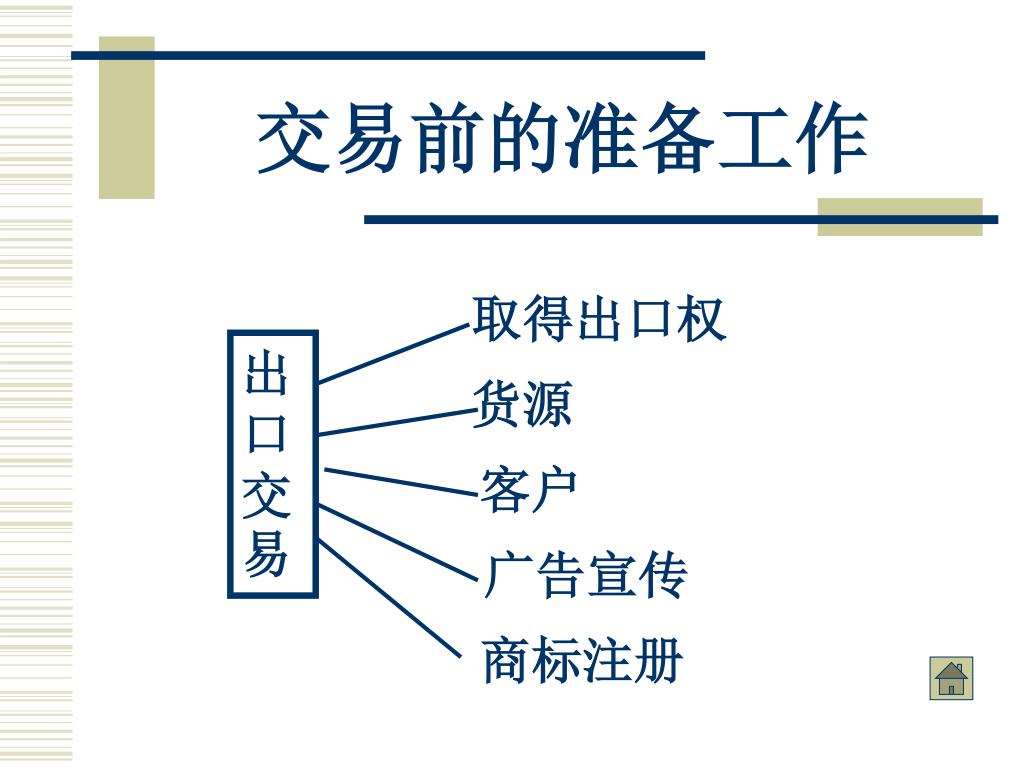 交易前的准备工作

出口交易

取得出口权

货源

客户

广告宣传

商标注册